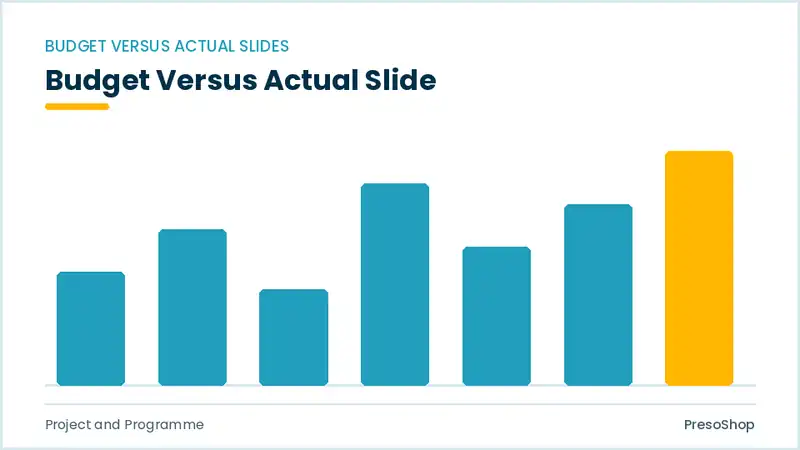 BUDGET VERSUS ACTUAL SLIDES

Budget Versus Actual Slide

Project and Programme

PresoShop